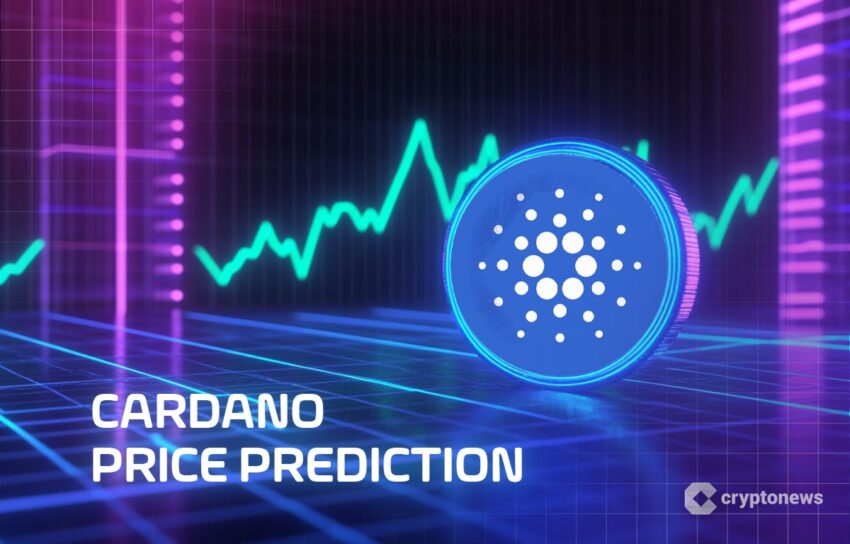 CARDANO
PRICE PREDICTION

cryptonews